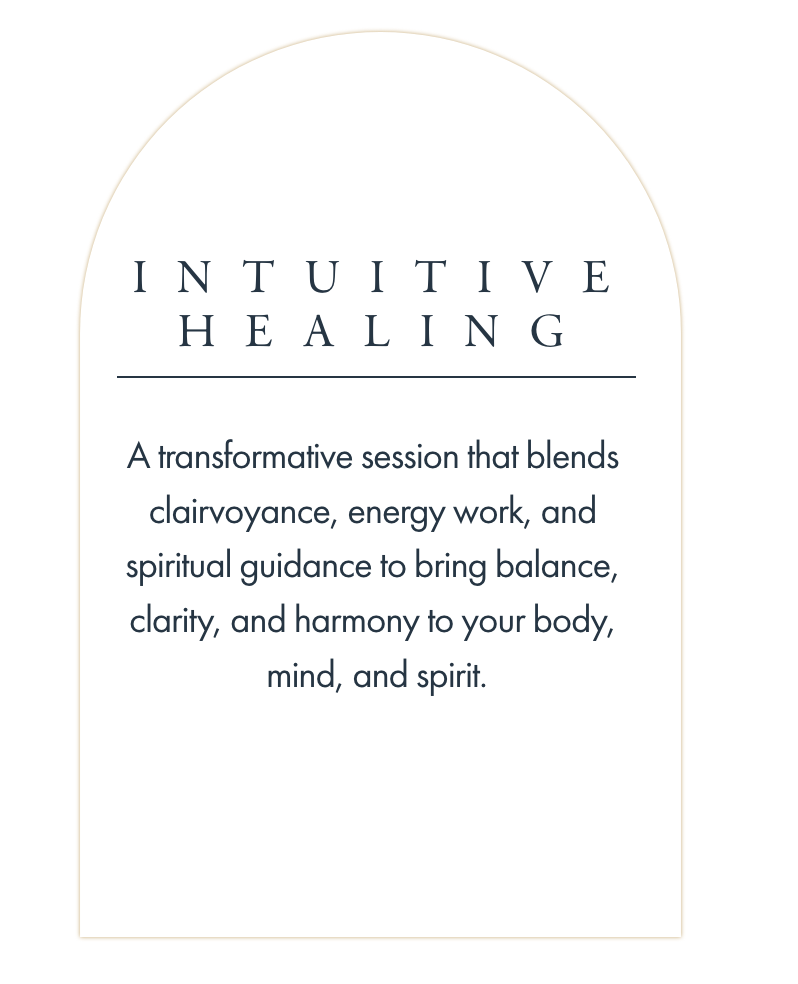 INTUITIVE HEALING

A transformative session that blends clairvoyance, energy work, and spiritual guidance to bring balance, clarity, and harmony to your body, mind, and spirit.